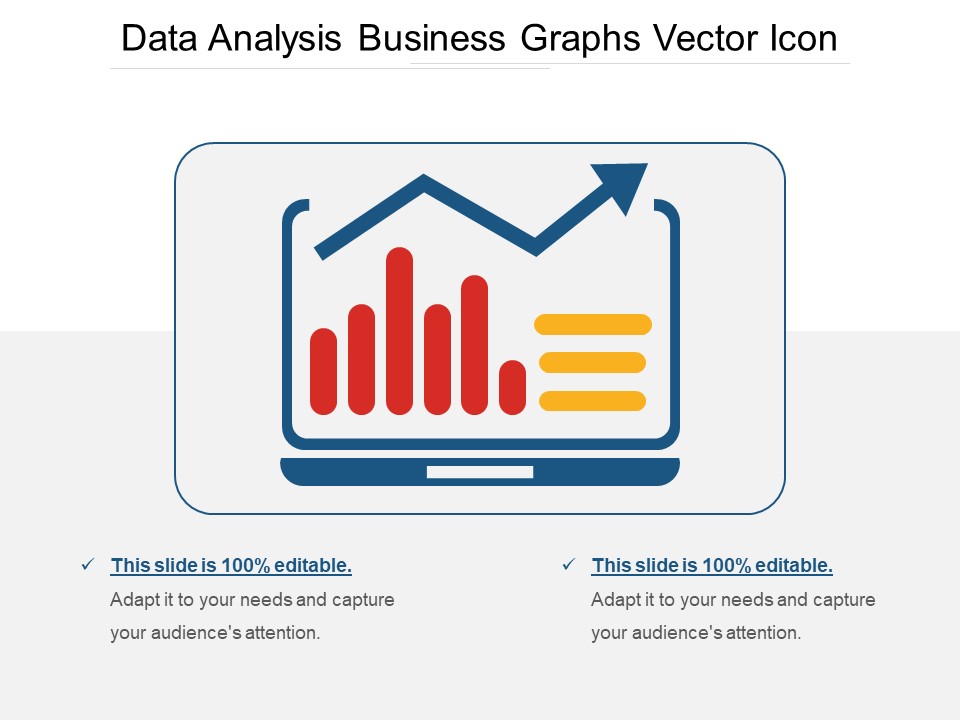 Data Analysis Business Graphs Vector Icon

✓ This slide is 100% editable.

Adapt it to your needs and capture your audience's attention.

✓ This slide is 100% editable.

Adapt it to your needs and capture your audience's attention.